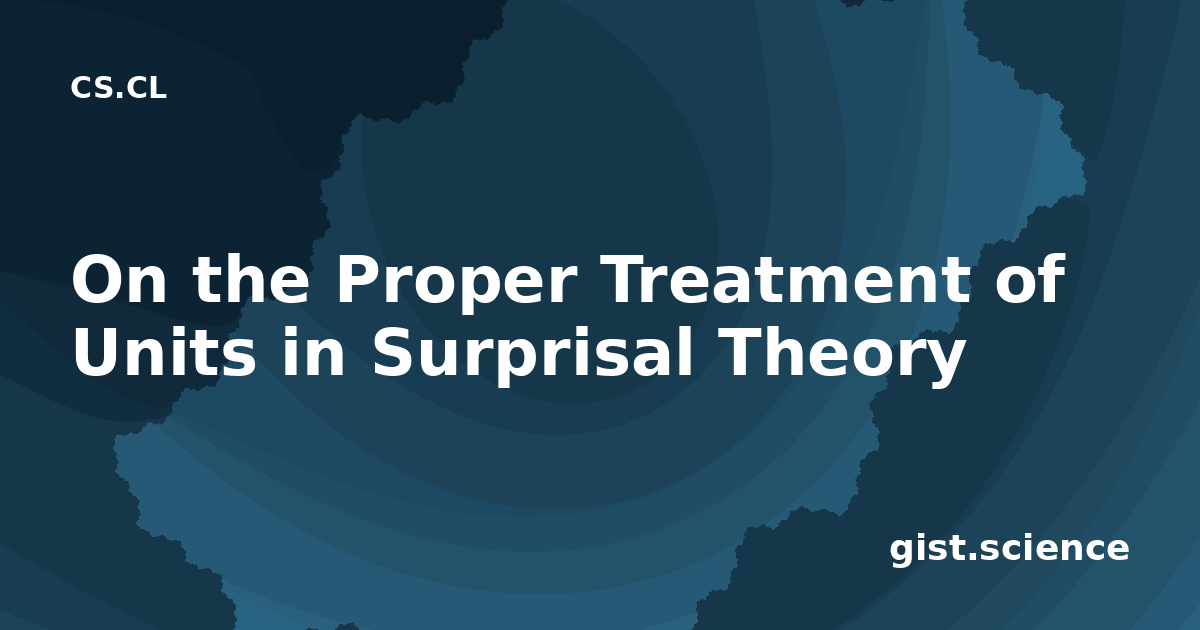 CS.CL

On the Proper Treatment of Units in Surprisal Theory

gist.science